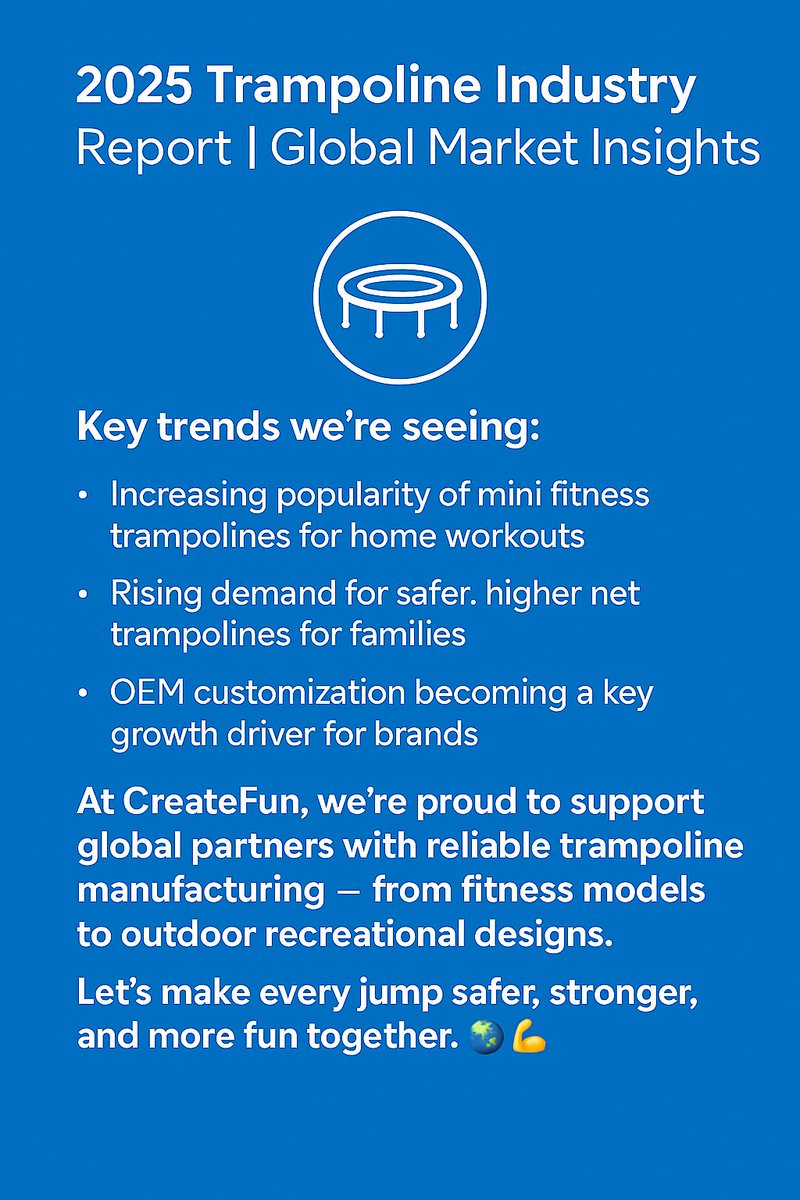 2025 Trampoline Industry Report | Global Market Insights

Key trends we're seeing:

• Increasing popularity of mini fitness trampolines for home workouts

• Rising demand for safer. higher net trampolines for families

• OEM customization becoming a key growth driver for brands

At CreateFun, we're proud to support global partners with reliable trampoline manufacturing — from fitness models to outdoor recreational designs.

Let's make every jump safer, stronger, and more fun together. 🌏💪